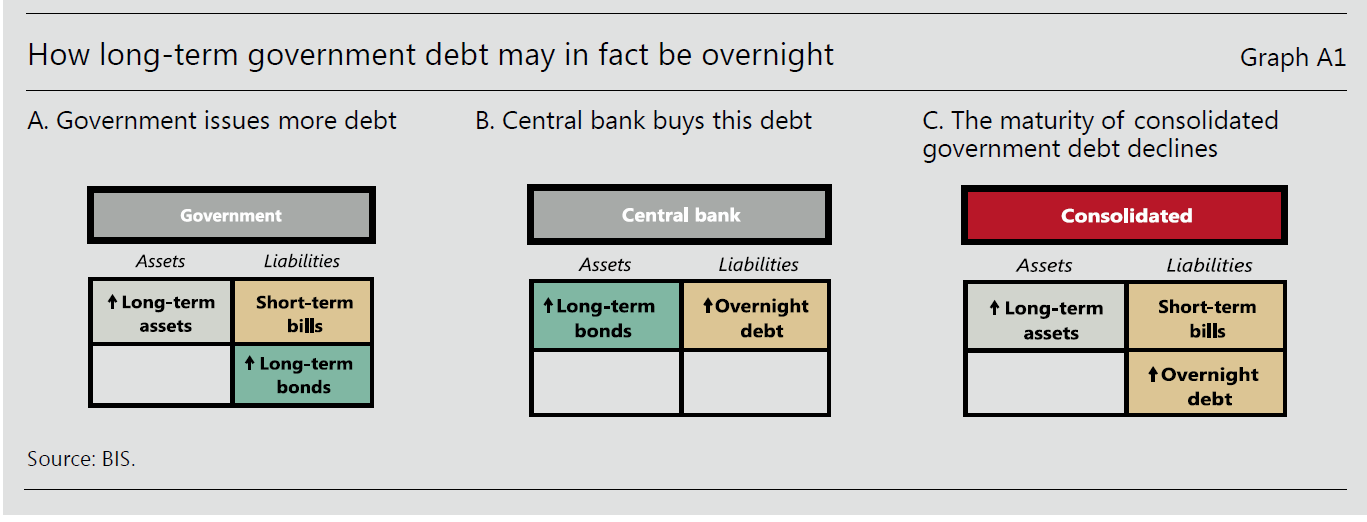 How long-term government debt may in fact be overnight

Graph A1

A. Government issues more debt

Government

| Assets | Liabilities |
|---|---|
| ↑ Long-term assets | Short-term bills |
| | ↑ Long-term bonds |

B. Central bank buys this debt

Central bank

| Assets | Liabilities |
|---|---|
| ↑ Long-term bonds | ↑ Overnight debt |
| | |

C. The maturity of consolidated government debt declines

Consolidated

| Assets | Liabilities |
|---|---|
| ↑ Long-term assets | Short-term bills |
| | ↑ Overnight debt |

Source: BIS.